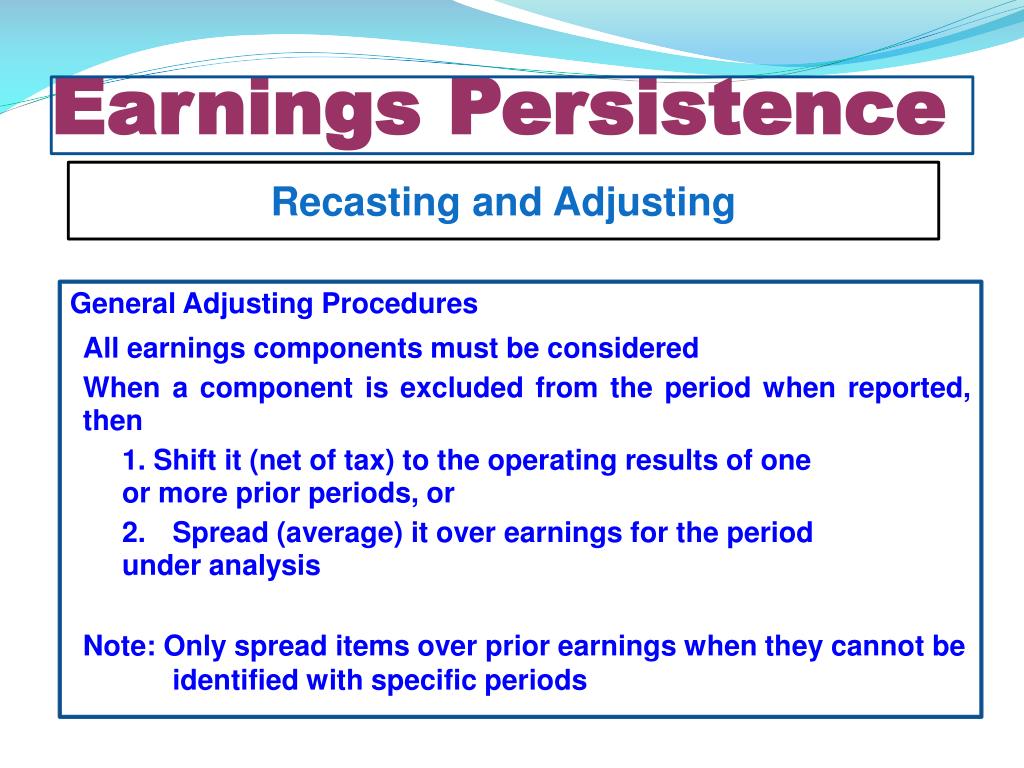 Earnings Persistence

Recasting and Adjusting

General Adjusting Procedures

All earnings components must be considered

When a component is excluded from the period when reported, then

1. Shift it (net of tax) to the operating results of one or more prior periods, or

2. Spread (average) it over earnings for the period under analysis

Note: Only spread items over prior earnings when they cannot be identified with specific periods